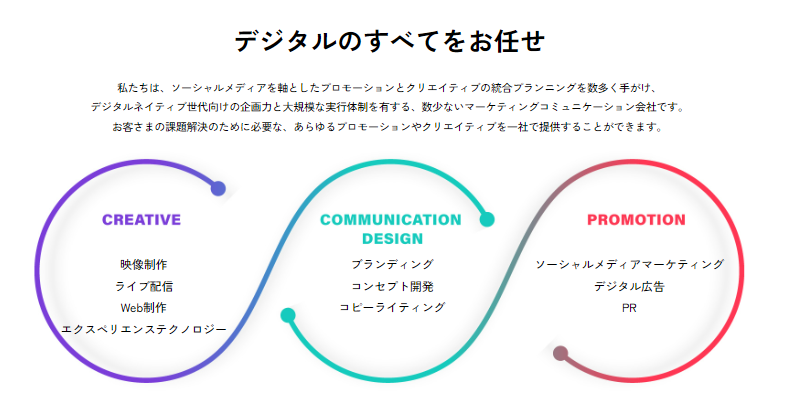 デジタルのすべてをお任せ

私たちは、ソーシャルメディアを軸としたプロモーションとクリエイティブの統合プランニングを数多く手がけ、デジタルネイティブ世代向けの企画力と大規模な実行体制を有する、数少ないマーケティングコミュニケーション会社です。お客さまの課題解決のために必要な、あらゆるプロモーションやクリエイティブを一社で提供することができます。

CREATIVE

映像制作
ライブ配信
Web制作
エクスペリエンステクノロジー

COMMUNICATION DESIGN

ブランディング
コンセプト開発
コピーライティング

PROMOTION

ソーシャルメディアマーケティング
デジタル広告
PR